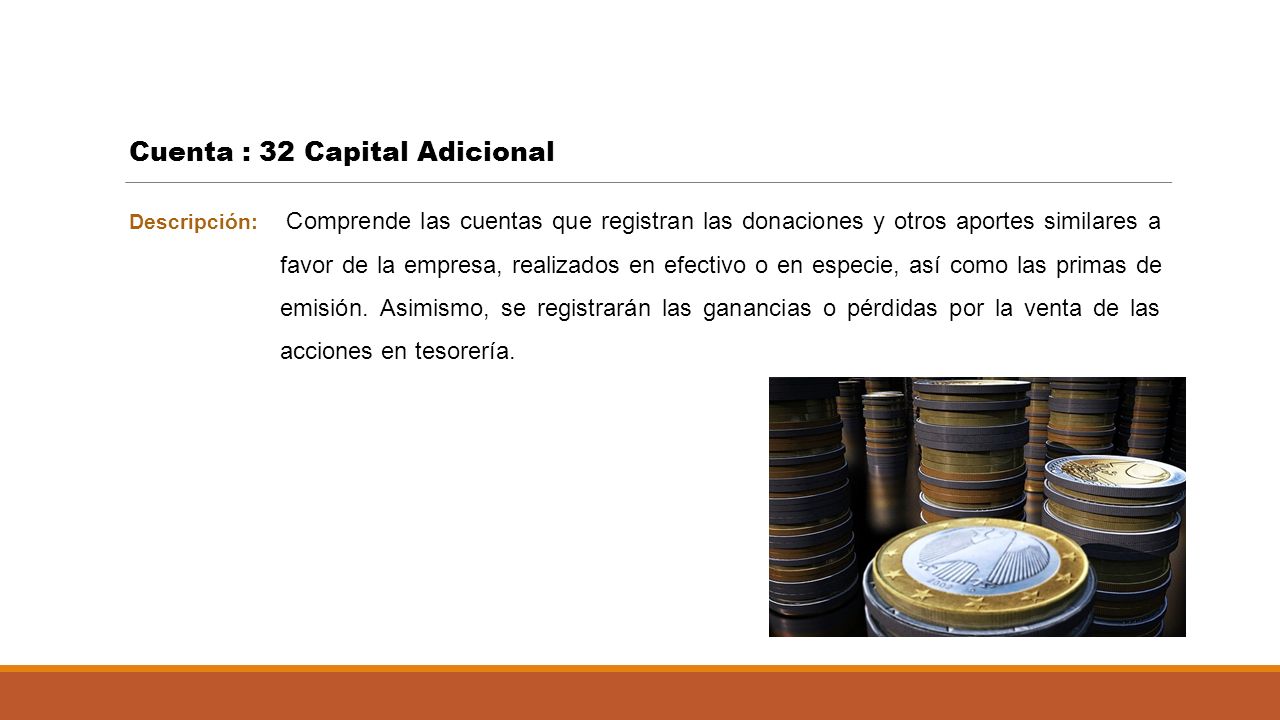 Cuenta : 32 Capital Adicional

Descripción: Comprende las cuentas que registran las donaciones y otros aportes similares a favor de la empresa, realizados en efectivo o en especie, así como las primas de emisión. Asimismo, se registrarán las ganancias o pérdidas por la venta de las acciones en tesorería.